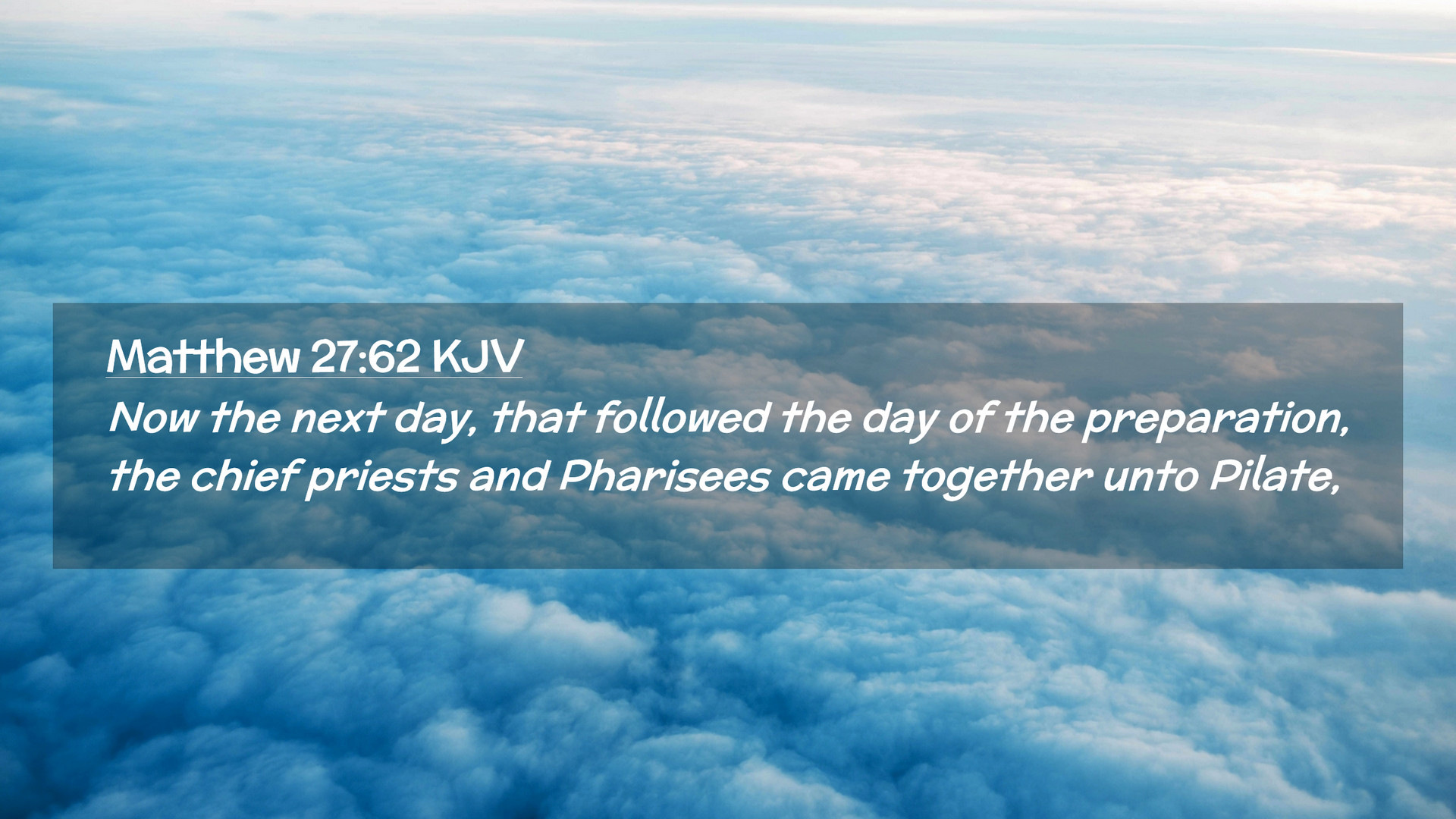 Matthew 27:62 KJV

Now the next day, that followed the day of the preparation, the chief priests and Pharisees came together unto Pilate,